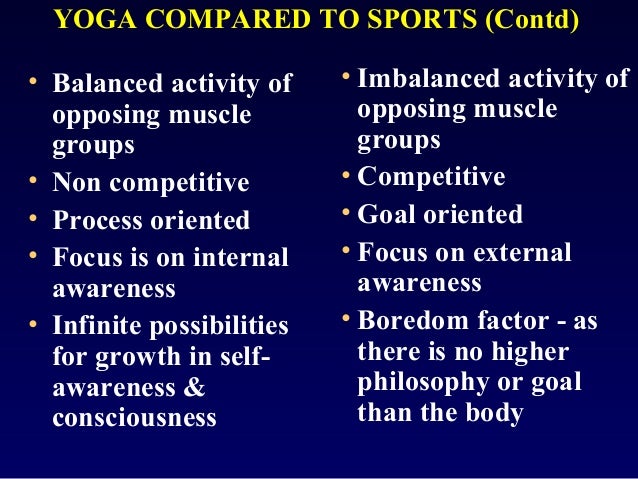 YOGA COMPARED TO SPORTS (Contd)

• Balanced activity of opposing muscle groups
• Non competitive
• Process oriented
• Focus is on internal awareness
• Infinite possibilities for growth in self-awareness & consciousness

• Imbalanced activity of opposing muscle groups
• Competitive
• Goal oriented
• Focus on external awareness
• Boredom factor - as there is no higher philosophy or goal than the body